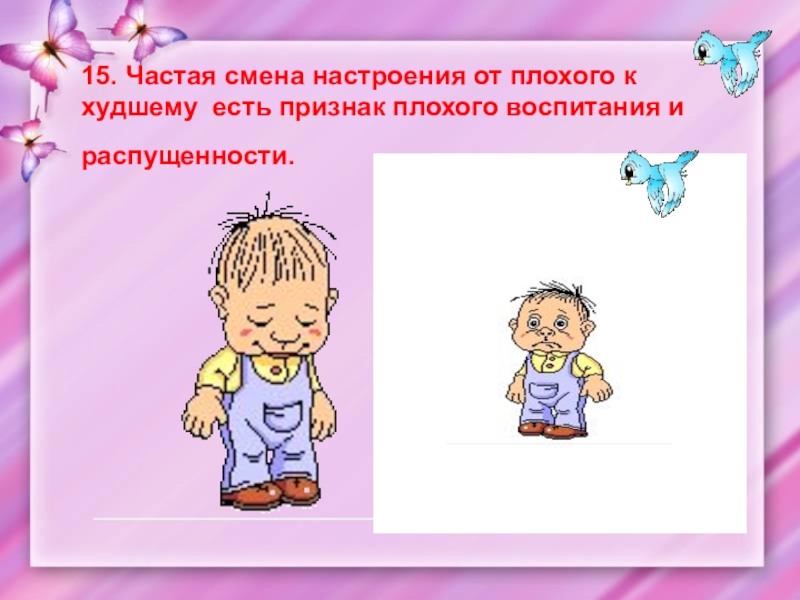 15. Частая смена настроения от плохого к худшему есть признак плохого воспитания и распущенности.